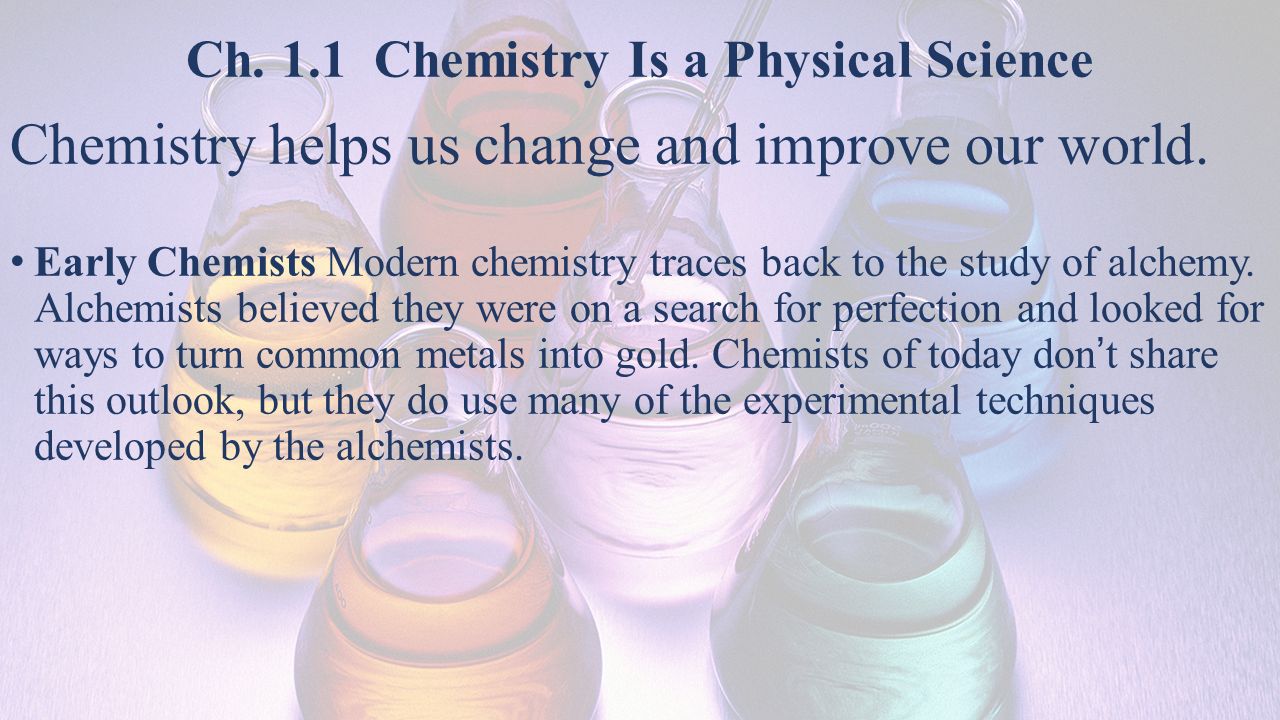 Ch. 1.1 Chemistry Is a Physical Science

Chemistry helps us change and improve our world.

• Early Chemists Modern chemistry traces back to the study of alchemy. Alchemists believed they were on a search for perfection and looked for ways to turn common metals into gold. Chemists of today don't share this outlook, but they do use many of the experimental techniques developed by the alchemists.